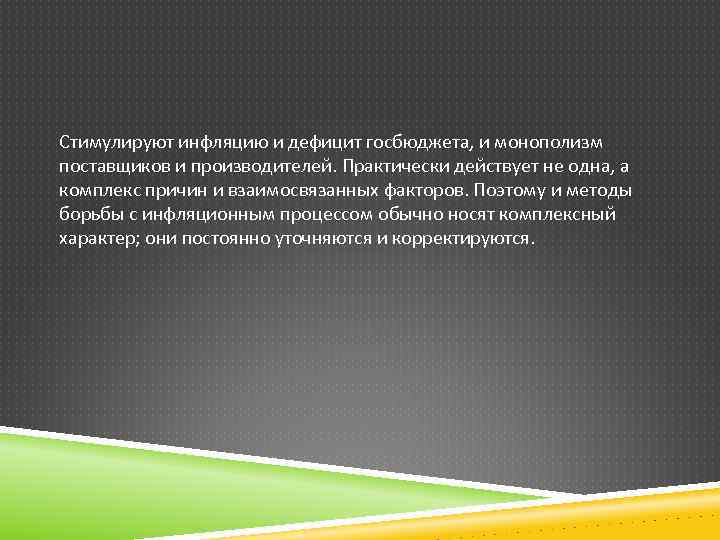 Стимулируют инфляцию и дефицит госбюджета, и монополизм поставщиков и производителей. Практически действует не одна, а комплекс причин и взаимосвязанных факторов. Поэтому и методы борьбы с инфляционным процессом обычно носят комплексный характер; они постоянно уточняются и корректируются.